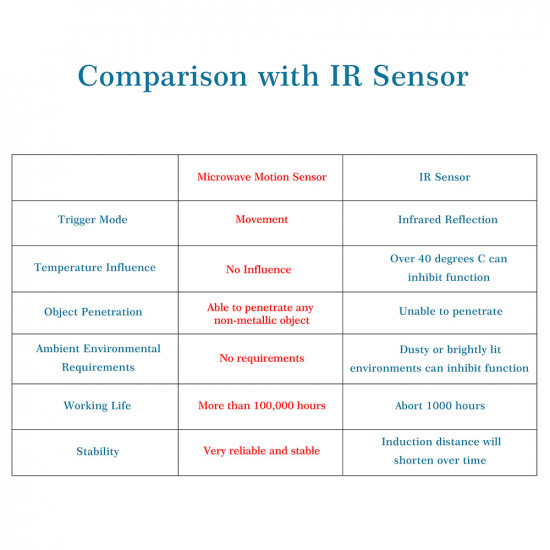 Comparison with IR Sensor

| | Microwave Motion Sensor | IR Sensor |
|---|---|---|
| Trigger Mode | Movement | Infrared Reflection |
| Temperature Influence | No Influence | Over 40 degrees C can inhibit function |
| Object Penetration | Able to penetrate any non-metallic object | Unable to penetrate |
| Ambient Environmental Requirements | No requirements | Dusty or brightly lit environments can inhibit function |
| Working Life | More than 100,000 hours | Abort 1000 hours |
| Stability | Very reliable and stable | Induction distance will shorten over time |